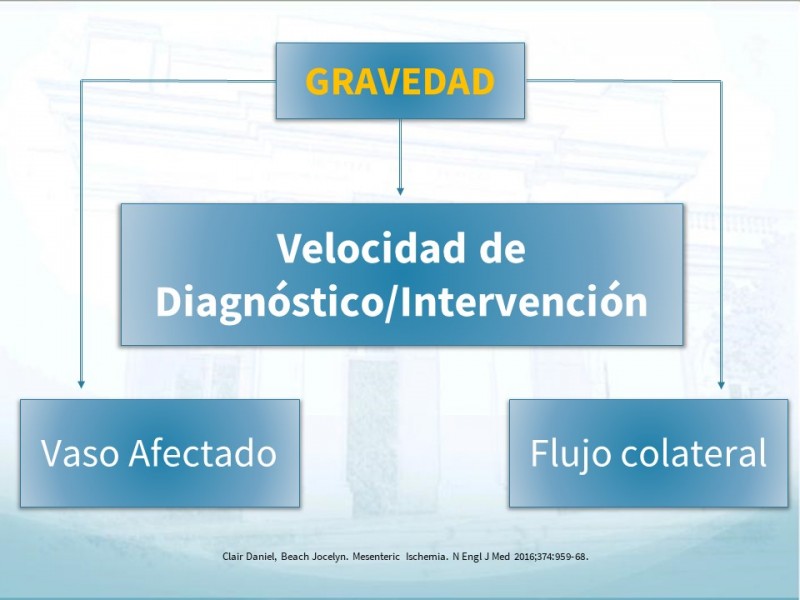 GRAVEDAD

Velocidad de Diagnóstico/Intervención

Vaso Afectado

Flujo colateral

Clair Daniel, Beach Jocelyn. Mesenteric Ischemia. N Engl J Med 2016;374:959-68.